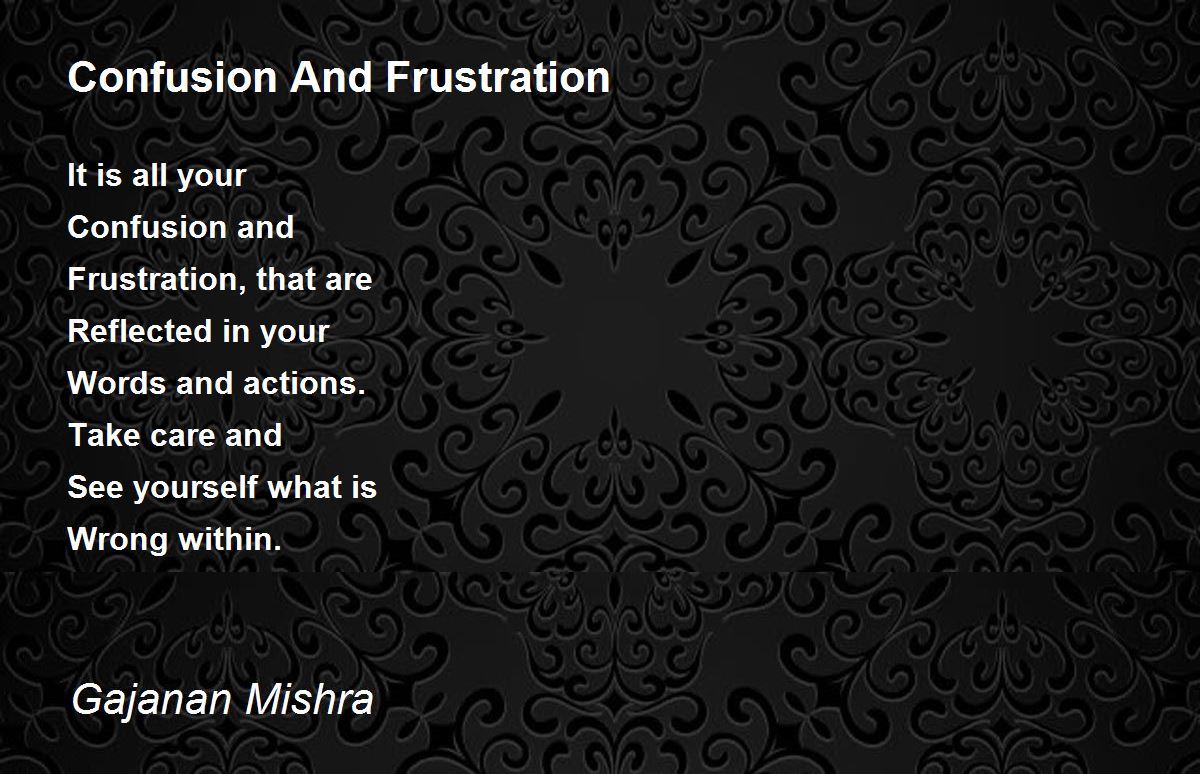 Confusion And Frustration

It is all your
Confusion and
Frustration, that are
Reflected in your
Words and actions.
Take care and
See yourself what is
Wrong within.

Gajanan Mishra